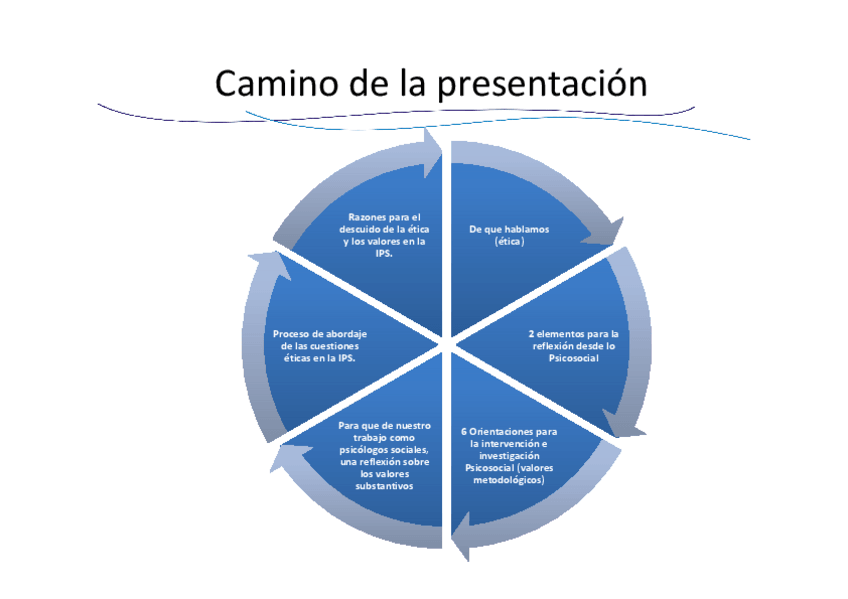 Camino de la presentación

De que hablamos (ética)

2 elementos para la reflexión desde lo Psicosocial

6 Orientaciones para la intervención e investigación Psicosocial (valores metodológicos)

Para que de nuestro trabajo como psicólogos sociales, una reflexión sobre los valores substantivos

Proceso de abordaje de las cuestiones éticas en la IPS.

Razones para el descuido de la ética y los valores en la IPS.